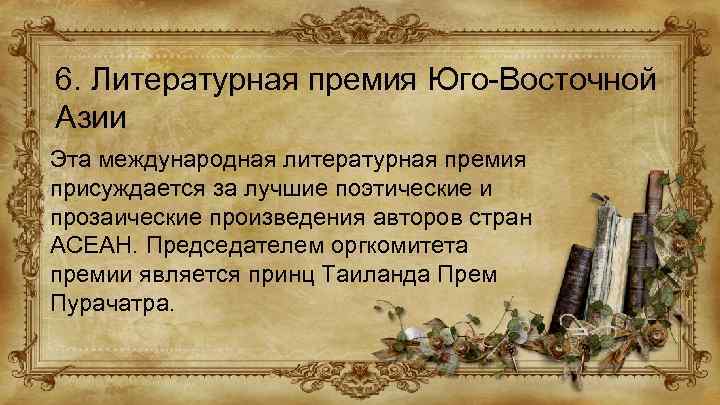 6. Литературная премия Юго-Восточной Азии

Эта международная литературная премия присуждается за лучшие поэтические и прозаические произведения авторов стран АСЕАН. Председателем оргкомитета премии является принц Таиланда Прем Пурачатра.